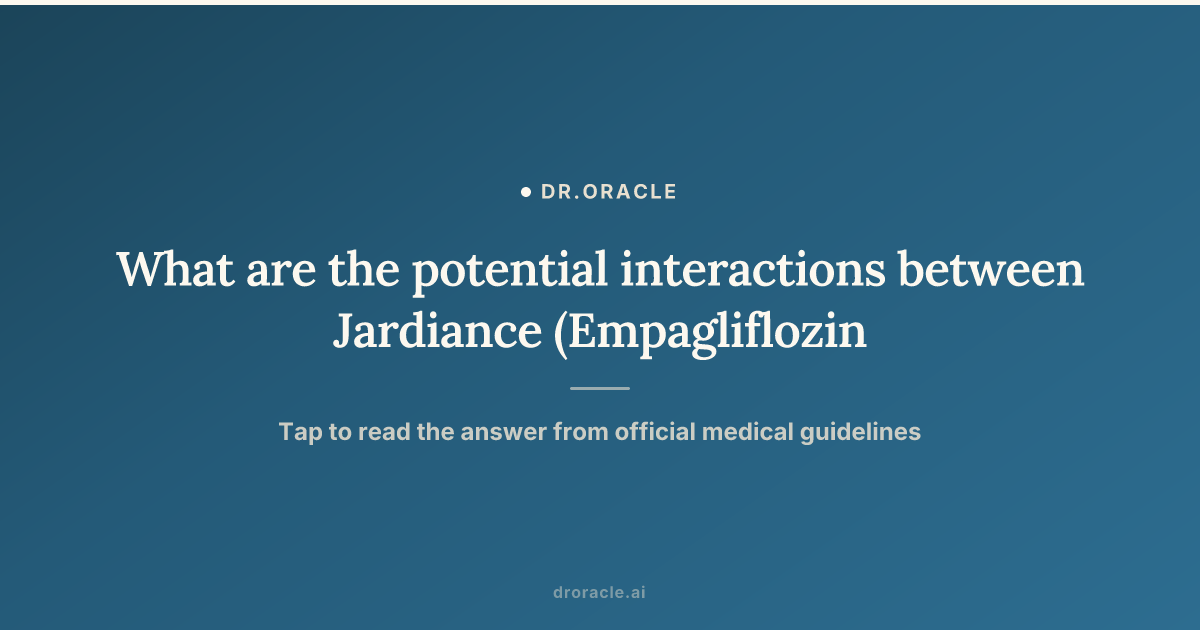 DR.ORACLE

What are the potential interactions between Jardiance (Empagliflozin

Tap to read the answer from official medical guidelines

droracle.ai